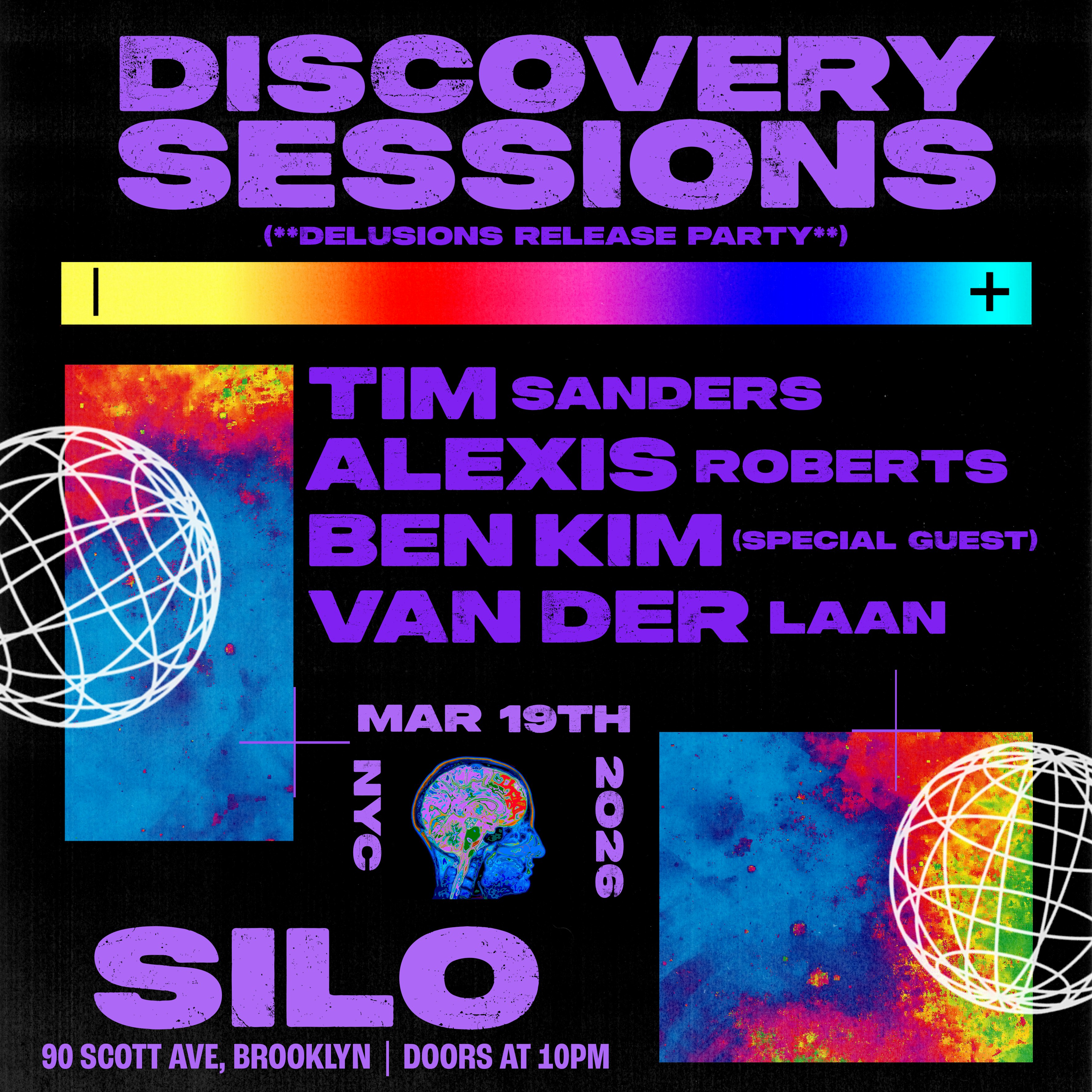 DISCOVERY SESSIONS

(**DELUSIONS RELEASE PARTY**)

| +

TIM SANDERS
ALEXIS ROBERTS
BEN KIM (SPECIAL GUEST)
VAN DER LAAN

MAR 19TH

NYC

2026

SILO

90 SCOTT AVE, BROOKLYN | DOORS AT 10PM